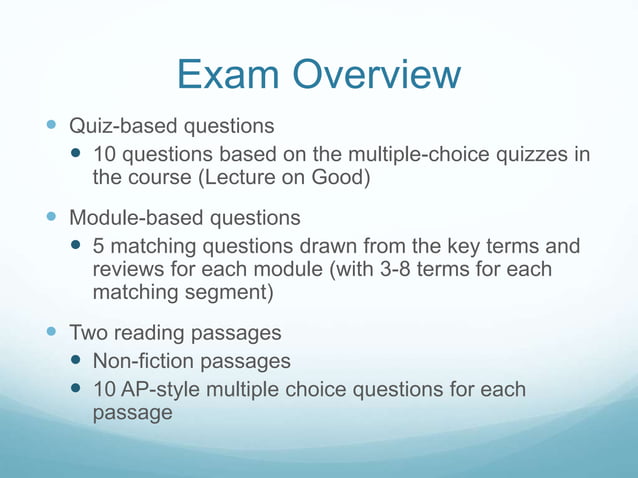 Exam Overview

- Quiz-based questions
  - 10 questions based on the multiple-choice quizzes in the course (Lecture on Good)
- Module-based questions
  - 5 matching questions drawn from the key terms and reviews for each module (with 3-8 terms for each matching segment)
- Two reading passages
  - Non-fiction passages
  - 10 AP-style multiple choice questions for each passage